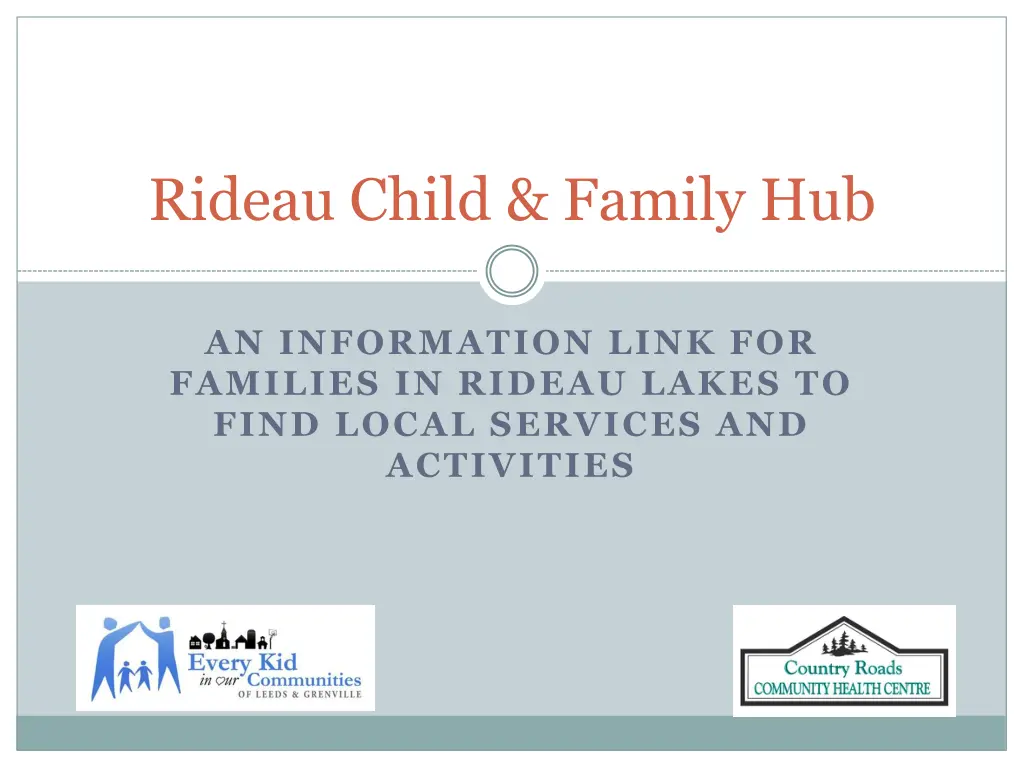 Rideau Child & Family Hub

AN INFORMATION LINK FOR FAMILIES IN RIDEAU LAKES TO FIND LOCAL SERVICES AND ACTIVITIES

Every Kid in our Communities OF LEEDS & GRENVILLE

Country Roads COMMUNITY HEALTH CENTRE